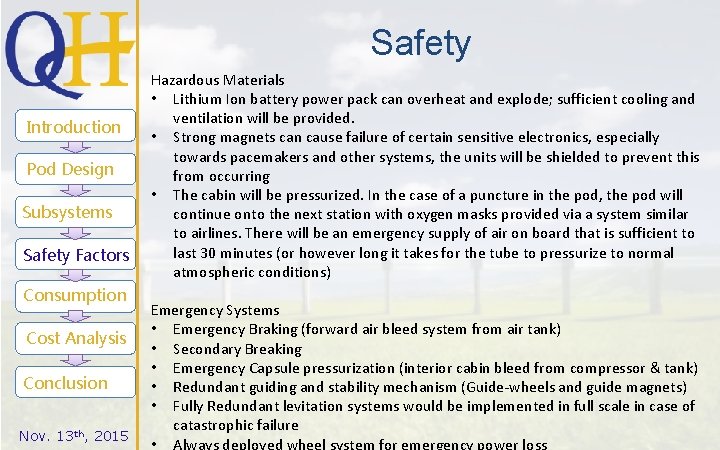 QH

Introduction

Pod Design

Subsystems

Safety Factors

Consumption

Cost Analysis

Conclusion

Nov. 13$^{th}$, 2015

Safety

Hazardous Materials
• Lithium Ion battery power pack can overheat and explode; sufficient cooling and ventilation will be provided.
• Strong magnets can cause failure of certain sensitive electronics, especially towards pacemakers and other systems, the units will be shielded to prevent this from occurring
• The cabin will be pressurized. In the case of a puncture in the pod, the pod will continue onto the next station with oxygen masks provided via a system similar to airlines. There will be an emergency supply of air on board that is sufficient to last 30 minutes (or however long it takes for the tube to pressurize to normal atmospheric conditions)

Emergency Systems
• Emergency Braking (forward air bleed system from air tank)
• Secondary Breaking
• Emergency Capsule pressurization (interior cabin bleed from compressor & tank)
• Redundant guiding and stability mechanism (Guide-wheels and guide magnets)
• Fully Redundant levitation systems would be implemented in full scale in case of catastrophic failure
• Always deployed wheel system for emergency power loss